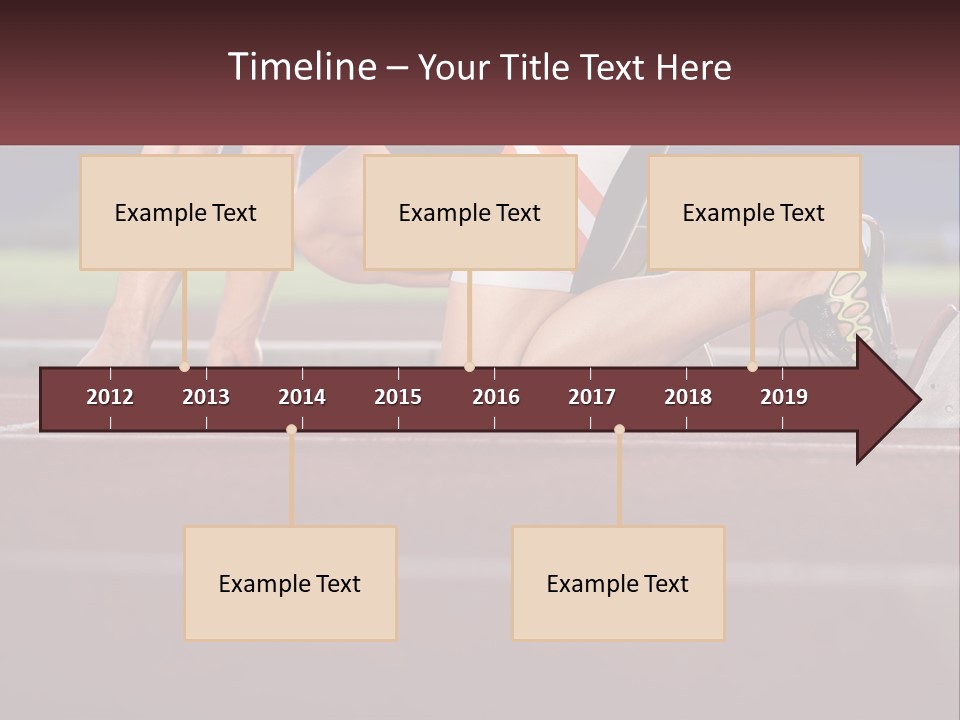 Timeline – Your Title Text Here

Example Text

Example Text

Example Text

2012 2013 2014 2015 2016 2017 2018 2019

Example Text

Example Text